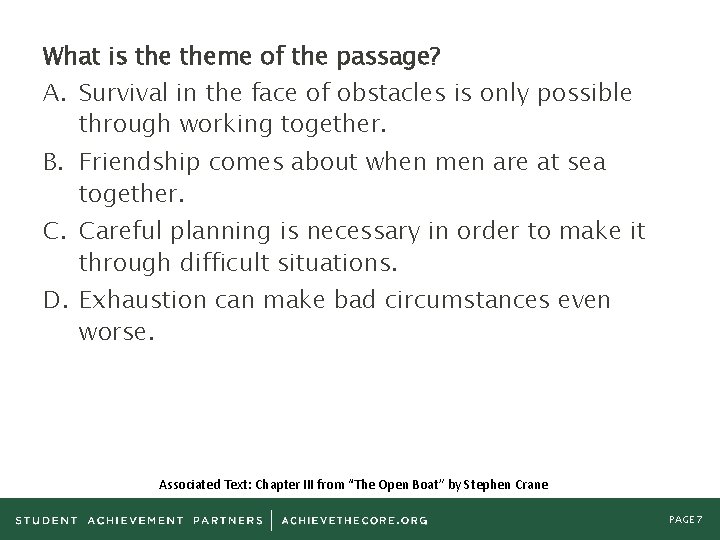 What is the theme of the passage?

A. Survival in the face of obstacles is only possible through working together.

B. Friendship comes about when men are at sea together.

C. Careful planning is necessary in order to make it through difficult situations.

D. Exhaustion can make bad circumstances even worse.

Associated Text: Chapter III from "The Open Boat" by Stephen Crane

STUDENT ACHIEVEMENT PARTNERS | ACHIEVETHECORE.ORG

PAGE 7